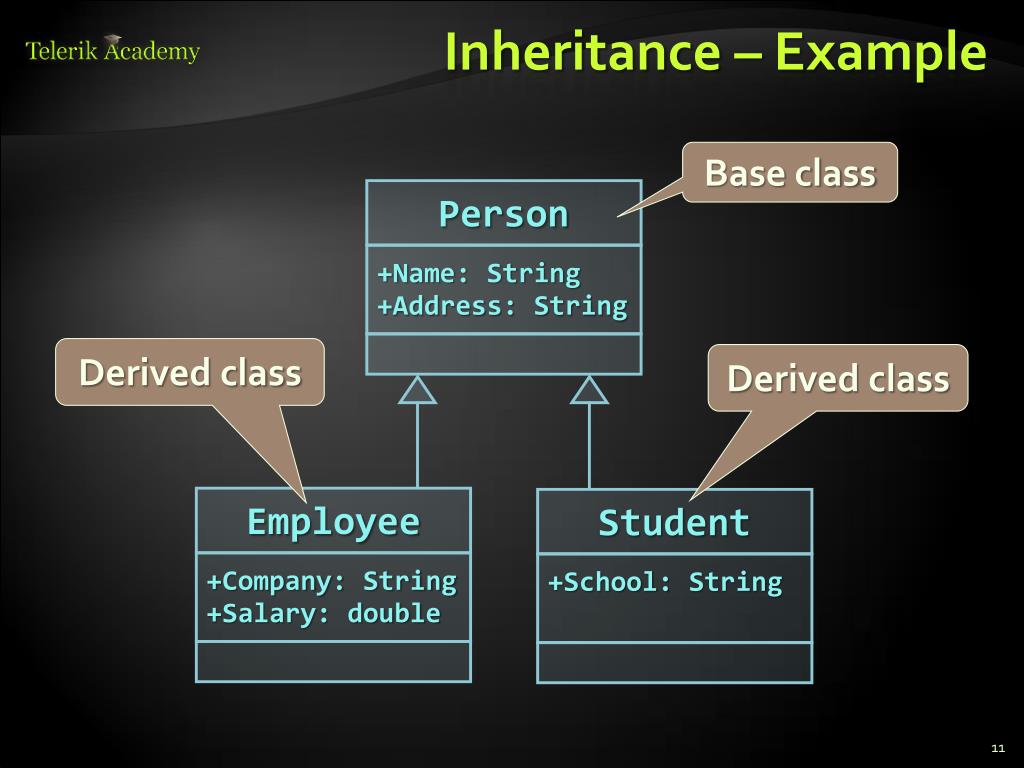 Telerik Academy

Inheritance – Example

Base class

Person

+Name: String
+Address: String

Derived class

Derived class

Employee

+Company: String
+Salary: double

Student

+School: String

11